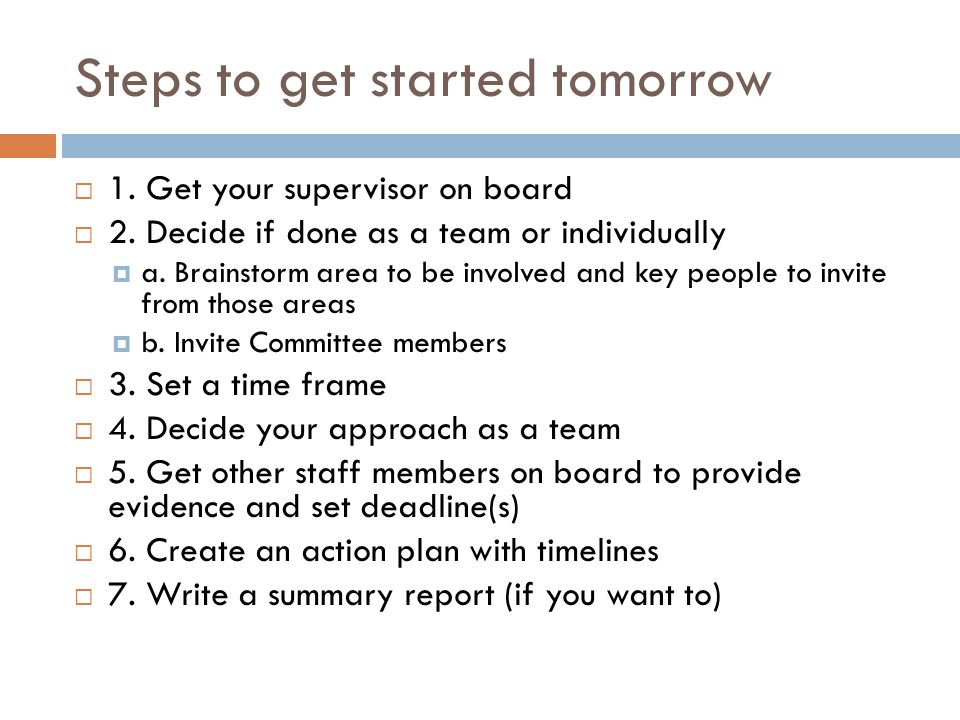 Steps to get started tomorrow

1. Get your supervisor on board
2. Decide if done as a team or individually
a. Brainstorm area to be involved and key people to invite from those areas
b. Invite Committee members
3. Set a time frame
4. Decide your approach as a team
5. Get other staff members on board to provide evidence and set deadline(s)
6. Create an action plan with timelines
7. Write a summary report (if you want to)